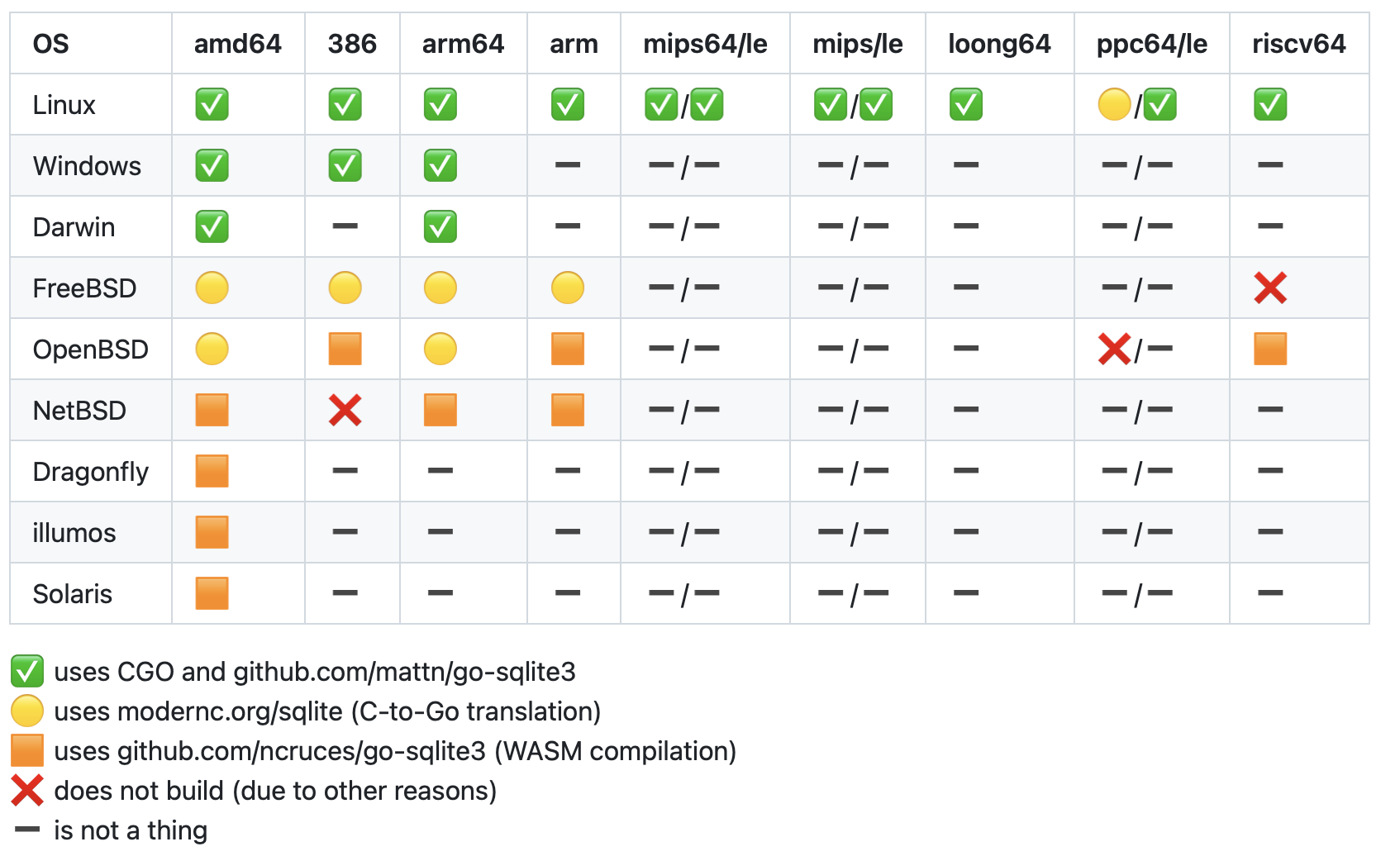 | OS | amd64 | 386 | arm64 | arm | mips64/le | mips/le | loong64 | ppc64/le | riscv64 |
|---|---|---|---|---|---|---|---|---|---|
| Linux | ✅ | ✅ | ✅ | ✅ | ✅/✅ | ✅/✅ | ✅ | 🟡/✅ | ✅ |
| Windows | ✅ | ✅ | ✅ | ➖ | ➖/➖ | ➖/➖ | ➖ | ➖/➖ | ➖ |
| Darwin | ✅ | ➖ | ✅ | ➖ | ➖/➖ | ➖/➖ | ➖ | ➖/➖ | ➖ |
| FreeBSD | 🟡 | 🟡 | 🟡 | 🟡 | ➖/➖ | ➖/➖ | ➖ | ➖/➖ | ❌ |
| OpenBSD | 🟡 | 🟧 | 🟡 | 🟧 | ➖/➖ | ➖/➖ | ➖ | ❌/➖ | 🟧 |
| NetBSD | 🟧 | ❌ | 🟧 | 🟧 | ➖/➖ | ➖/➖ | ➖ | ➖/➖ | ➖ |
| Dragonfly | 🟧 | ➖ | ➖ | ➖ | ➖/➖ | ➖/➖ | ➖ | ➖/➖ | ➖ |
| illumos | 🟧 | ➖ | ➖ | ➖ | ➖/➖ | ➖/➖ | ➖ | ➖/➖ | ➖ |
| Solaris | 🟧 | ➖ | ➖ | ➖ | ➖/➖ | ➖/➖ | ➖ | ➖/➖ | ➖ |

✅ uses CGO and github.com/mattn/go-sqlite3
🟡 uses modernc.org/sqlite (C-to-Go translation)
🟧 uses github.com/ncruces/go-sqlite3 (WASM compilation)
❌ does not build (due to other reasons)
➖ is not a thing